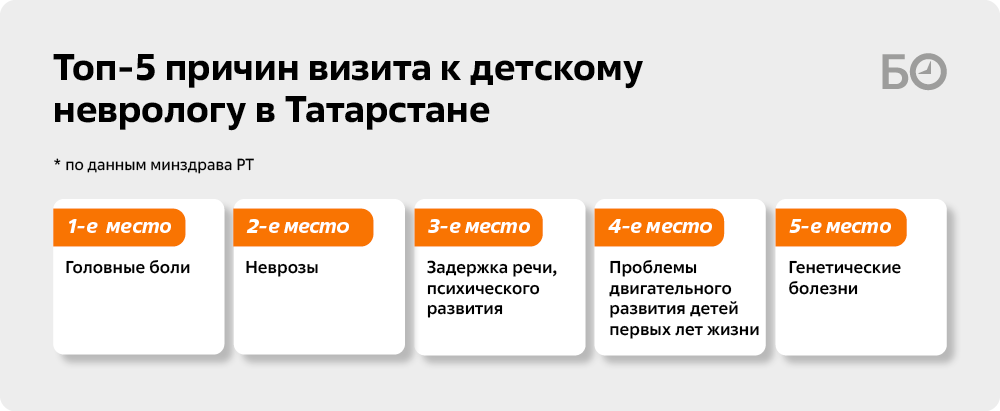 Топ-5 причин визита к детскому неврологу в Татарстане

БО

* по данным минздрава РТ

1-е место
Головные боли

2-е место
Неврозы

3-е место
Задержка речи, психического развития

4-е место
Проблемы двигательного развития детей первых лет жизни

5-е место
Генетические болезни